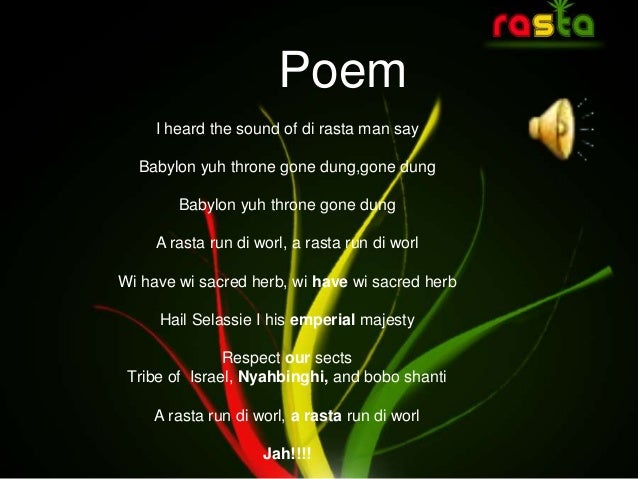 rasta

Poem

I heard the sound of di rasta man say

Babylon yuh throne gone dung,gone dung

Babylon yuh throne gone dung

A rasta run di worl, a rasta run di worl

Wi have wi sacred herb, wi have wi sacred herb

Hail Selassie I his emperial majesty

Respect our sects
Tribe of Israel, Nyahbinghi, and bobo shanti

A rasta run di worl, a rasta run di worl

Jah!!!!